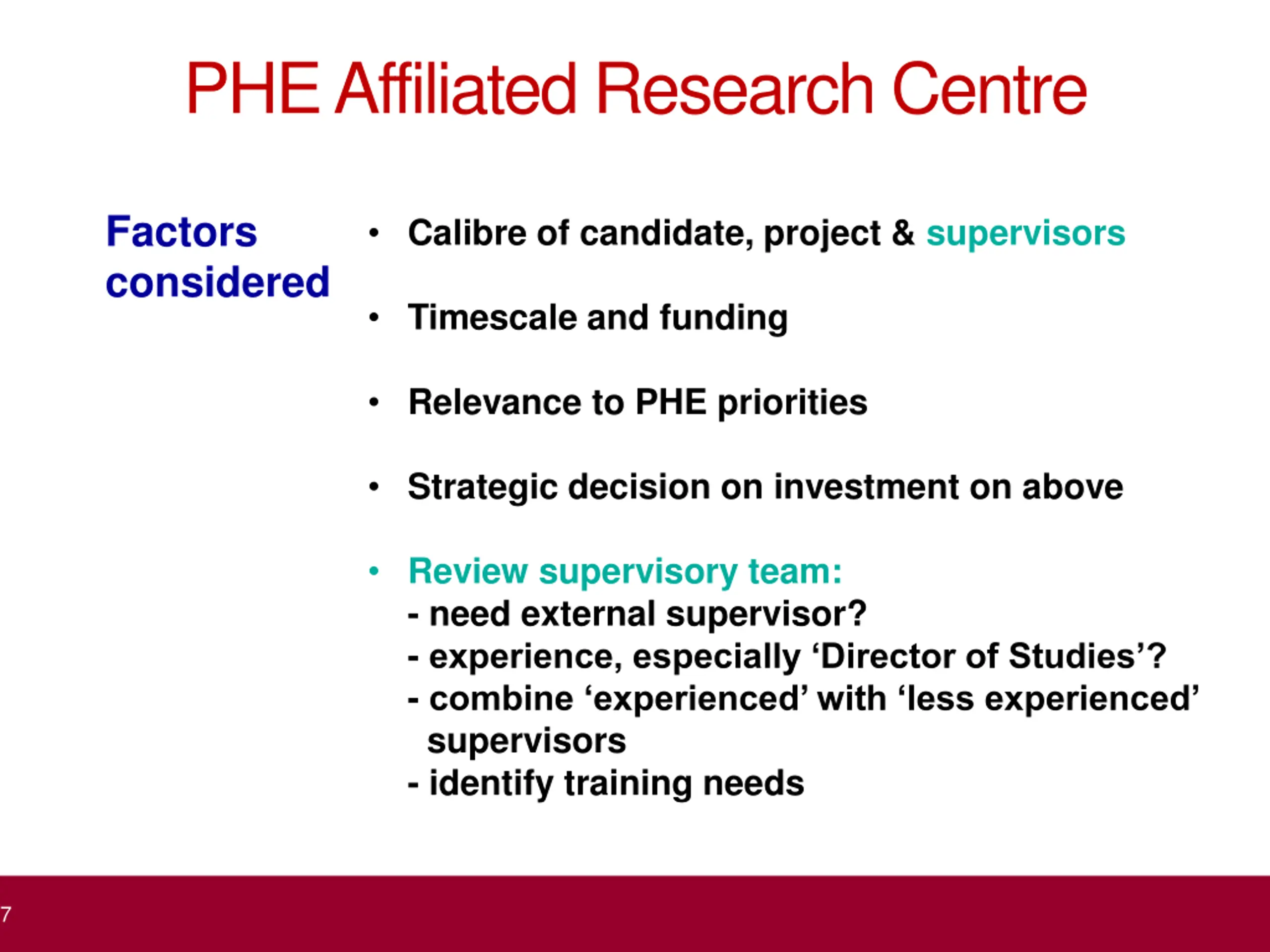 PHE Affiliated Research Centre

Factors considered

• Calibre of candidate, project & supervisors

• Timescale and funding

• Relevance to PHE priorities

• Strategic decision on investment on above

• Review supervisory team:
- need external supervisor?
- experience, especially ‘Director of Studies’?
- combine ‘experienced’ with ‘less experienced’ supervisors
- identify training needs

7